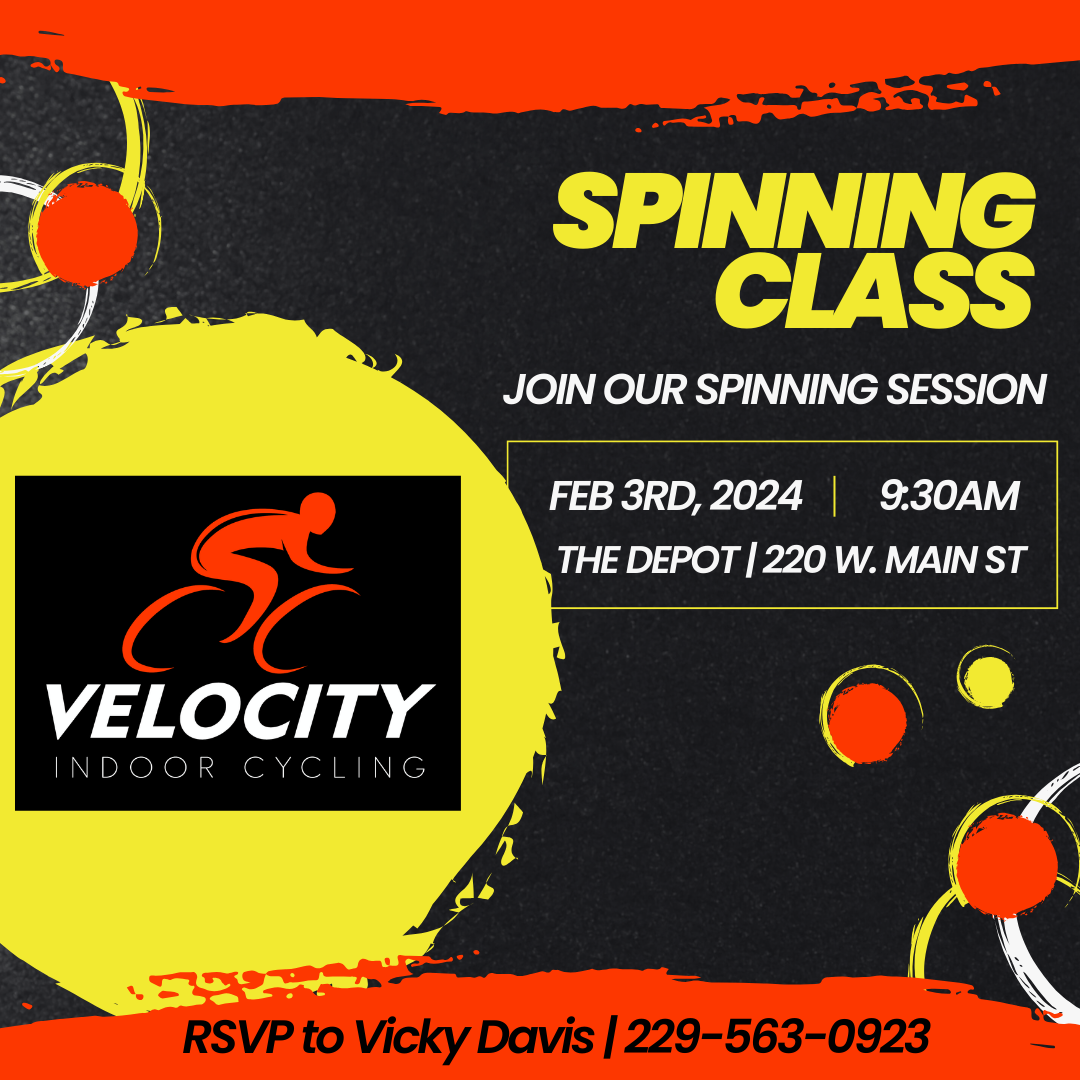 SPINNING CLASS

JOIN OUR SPINNING SESSION

FEB 3RD, 2024 | 9:30AM

THE DEPOT | 220 W. MAIN ST

VELOCITY
INDOOR CYCLING

RSVP to Vicky Davis | 229-563-0923